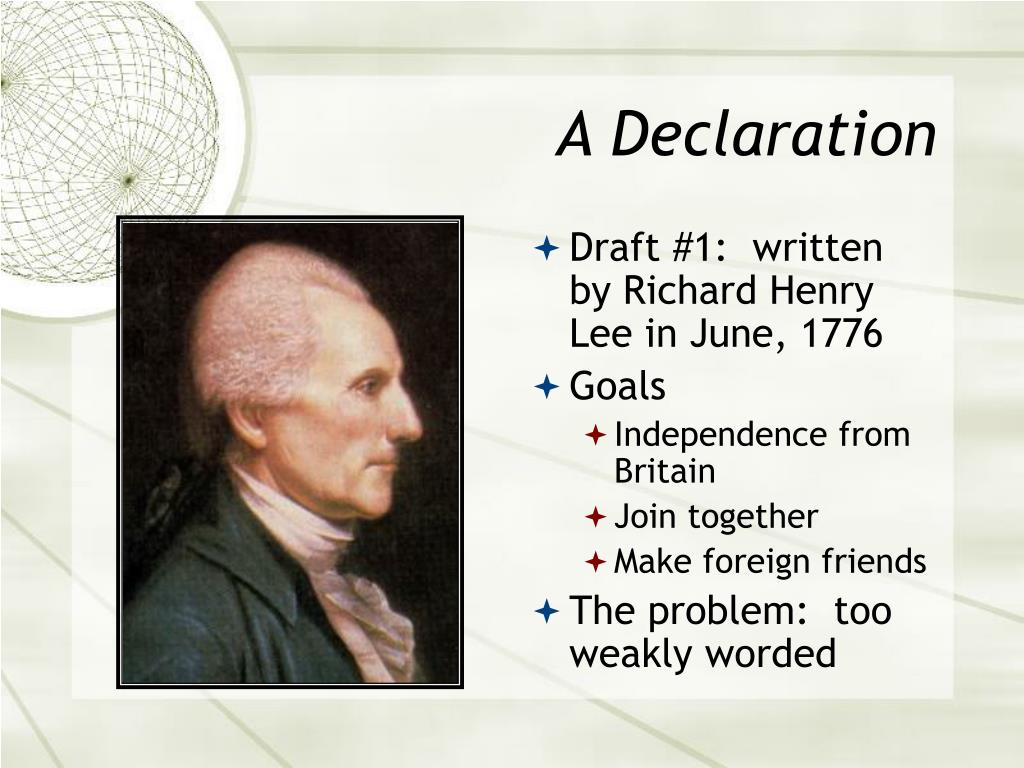 A Declaration

Draft #1: written by Richard Henry Lee in June, 1776

Goals

Independence from Britain

Join together

Make foreign friends

The problem: too weakly worded